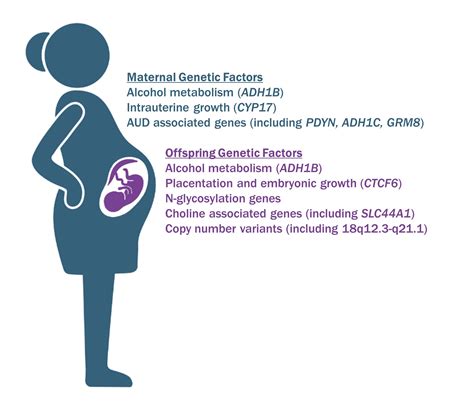 Maternal Genetic Factors
Alcohol metabolism (ADH1B)
Intrauterine growth (CYP17)
AUD associated genes (including PDYN, ADH1C, GRM8)

Offspring Genetic Factors
Alcohol metabolism (ADH1B)
Placentation and embryonic growth (CTCF6)
N-glycosylation genes
Choline associated genes (including SLC44A1)
Copy number variants (including 18q12.3-q21.1)